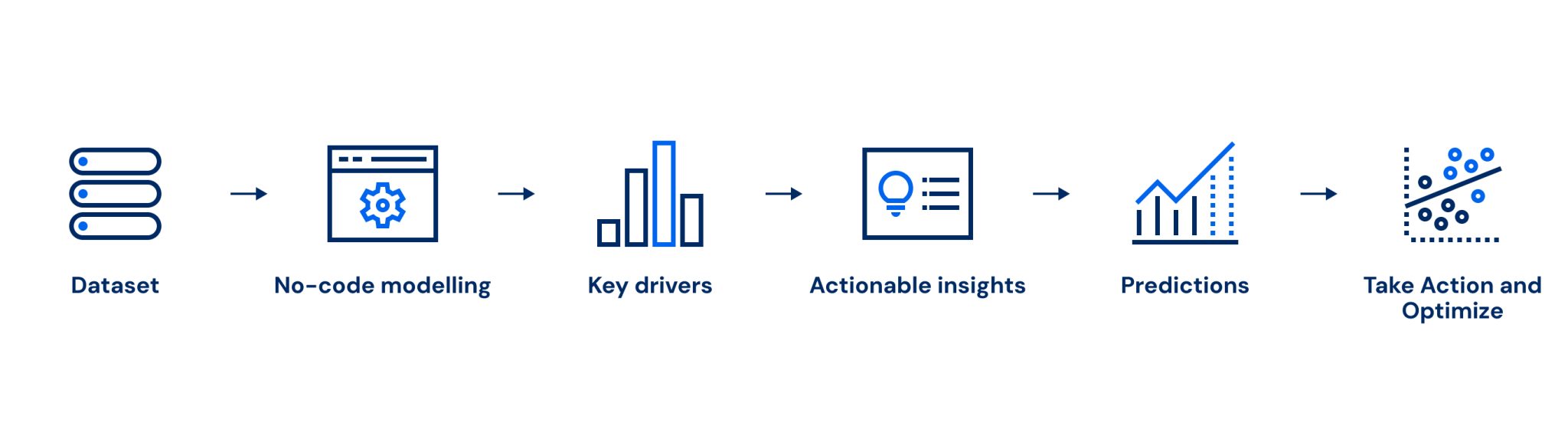 Dataset

No-code modelling

Key drivers

Actionable insights

Predictions

Take Action and Optimize